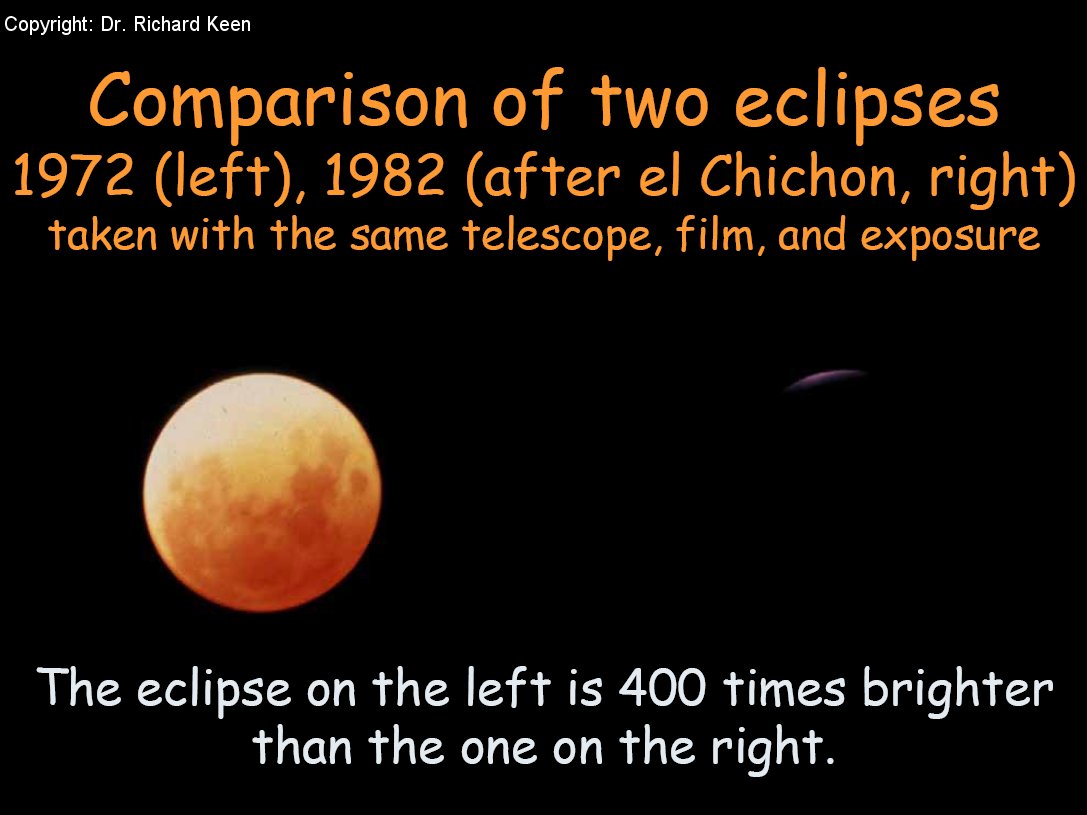 Copyright: Dr. Richard Keen

Comparison of two eclipses
1972 (left), 1982 (after el Chichon, right)
taken with the same telescope, film, and exposure

The eclipse on the left is 400 times brighter than the one on the right.